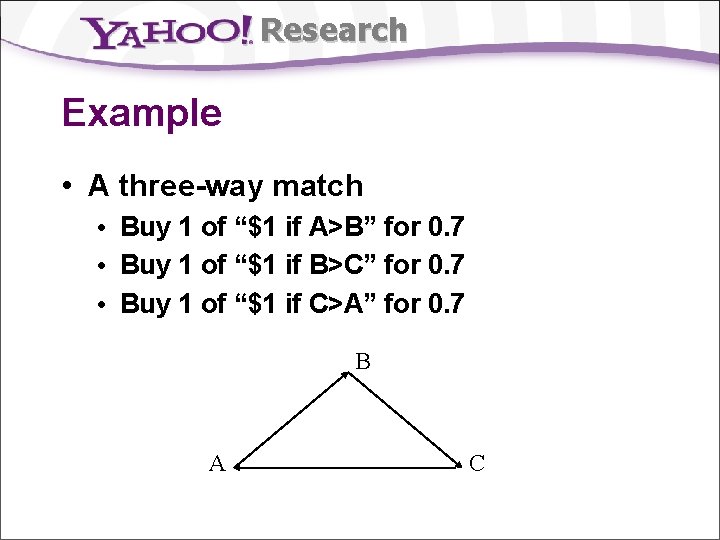 YAHOO! Research

Example

• A three-way match
  • Buy 1 of “\$1 if A>B” for 0.7
  • Buy 1 of “\$1 if B>C” for 0.7
  • Buy 1 of “\$1 if C>A” for 0.7

B
A
C